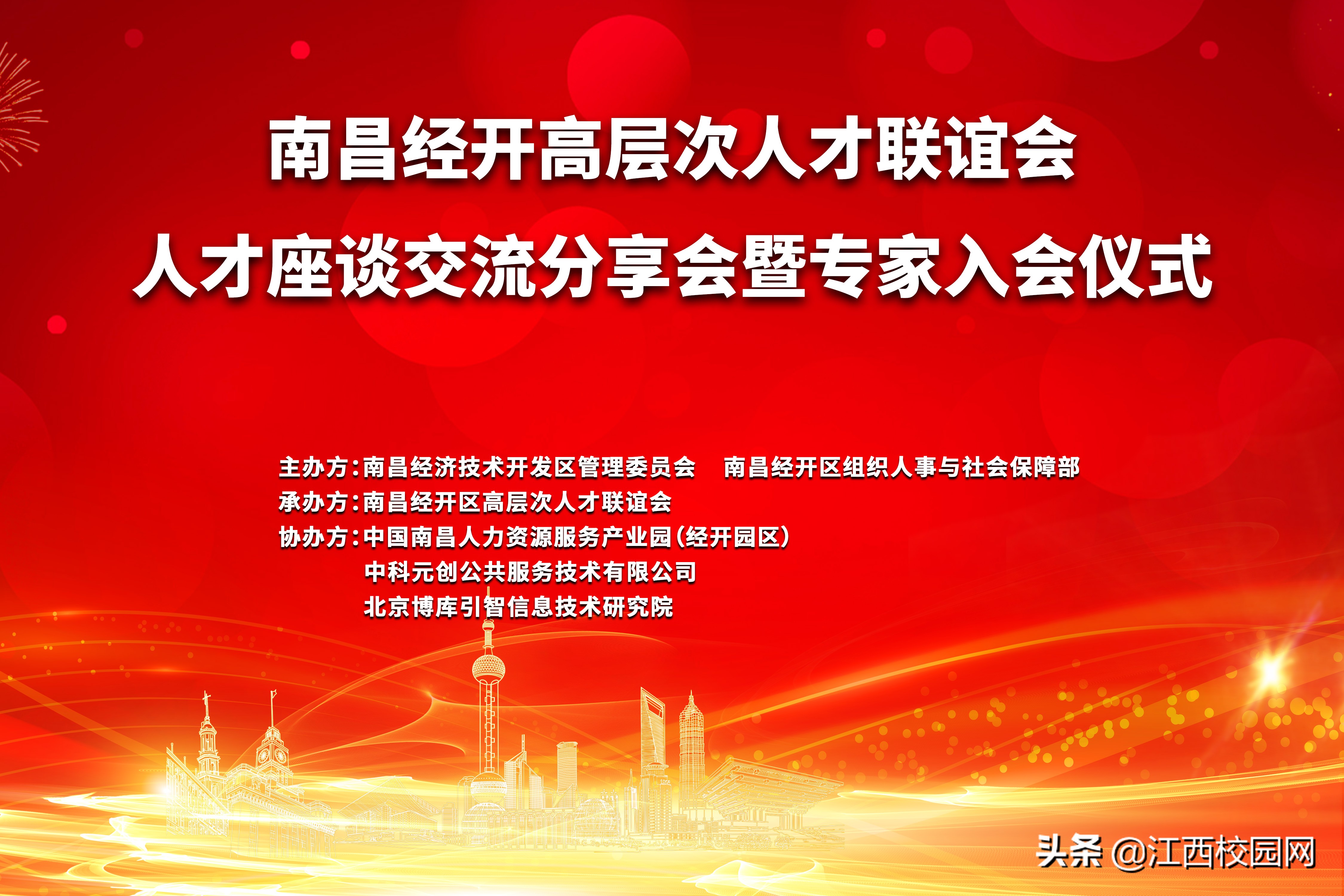 南昌经开高层次人才联谊会
人才座谈交流分享会暨专家入会仪式

主办方：南昌经济技术开发区管理委员会　南昌经开区组织人事与社会保障部
承办方：南昌经开区高层次人才联谊会
协办方：中国南昌人力资源服务产业园（经开园区）
中科元创公共服务技术有限公司
北京博库引智信息技术研究院

头条 @江西校园网